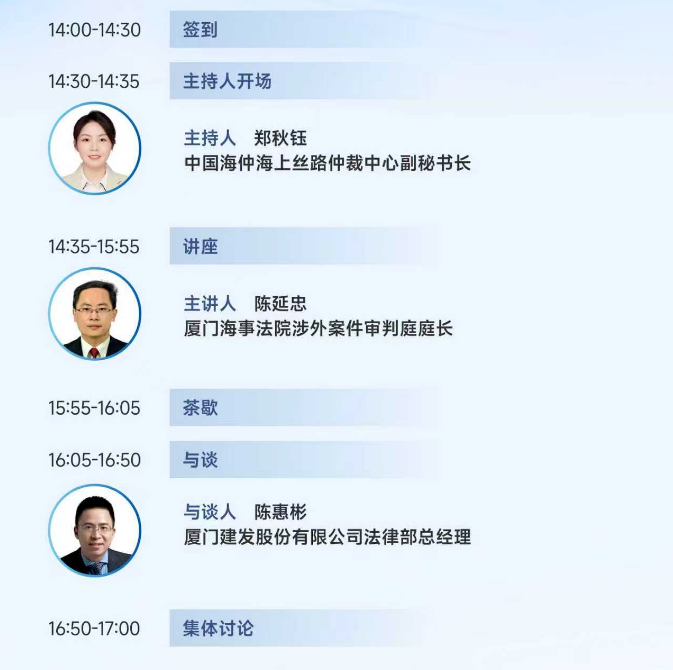 14:00-14:30 签到

14:30-14:35 主持人开场

主持人 郑秋钰
中国海仲海上丝路仲裁中心副秘书长

14:35-15:55 讲座

主讲人 陈延忠
厦门海事法院涉外案件审判庭庭长

15:55-16:05 茶歇

16:05-16:50 与谈

与谈人 陈惠彬
厦门建发股份有限公司法律部总经理

16:50-17:00 集体讨论